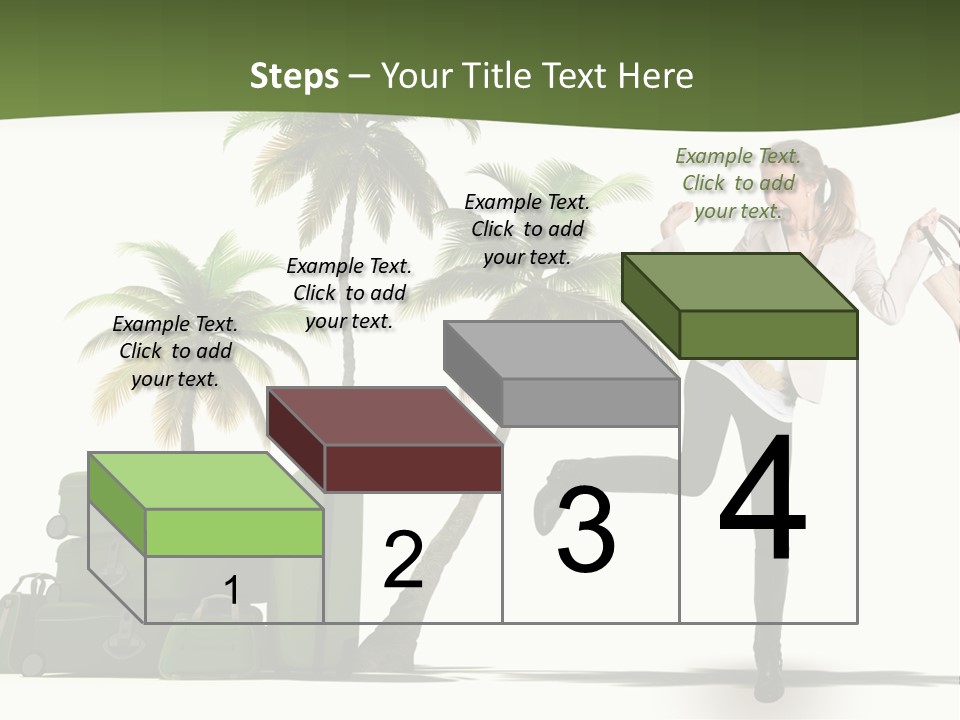 Steps – Your Title Text Here

Example Text. Click to add your text.

Example Text. Click to add your text.

Example Text. Click to add your text.

Example Text. Click to add your text.

1

2

3

4